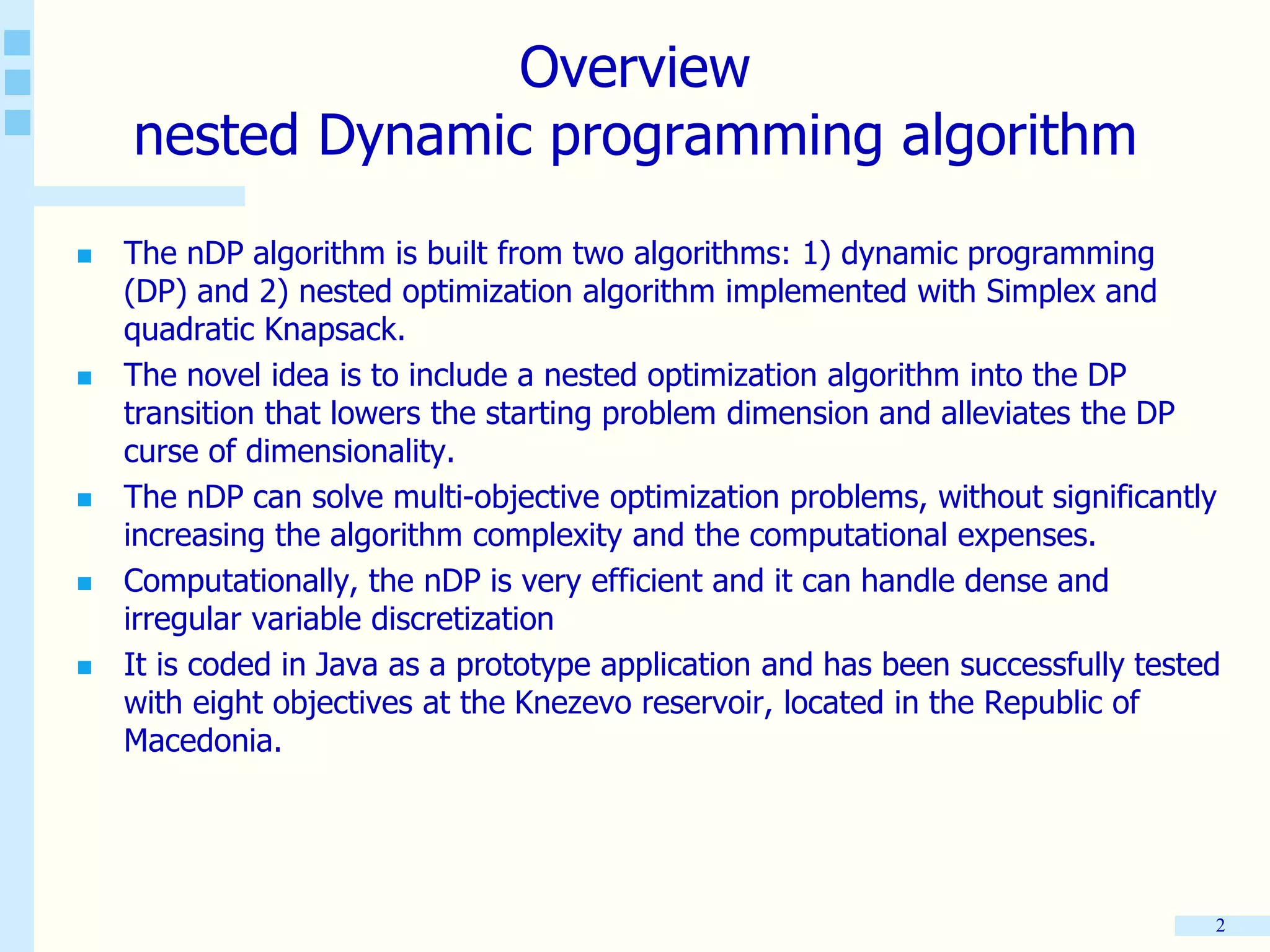 Overview
nested Dynamic programming algorithm

- The nDP algorithm is built from two algorithms: 1) dynamic programming (DP) and 2) nested optimization algorithm implemented with Simplex and quadratic Knapsack.
- The novel idea is to include a nested optimization algorithm into the DP transition that lowers the starting problem dimension and alleviates the DP curse of dimensionality.
- The nDP can solve multi-objective optimization problems, without significantly increasing the algorithm complexity and the computational expenses.
- Computationally, the nDP is very efficient and it can handle dense and irregular variable discretization
- It is coded in Java as a prototype application and has been successfully tested with eight objectives at the Knezevo reservoir, located in the Republic of Macedonia.

2